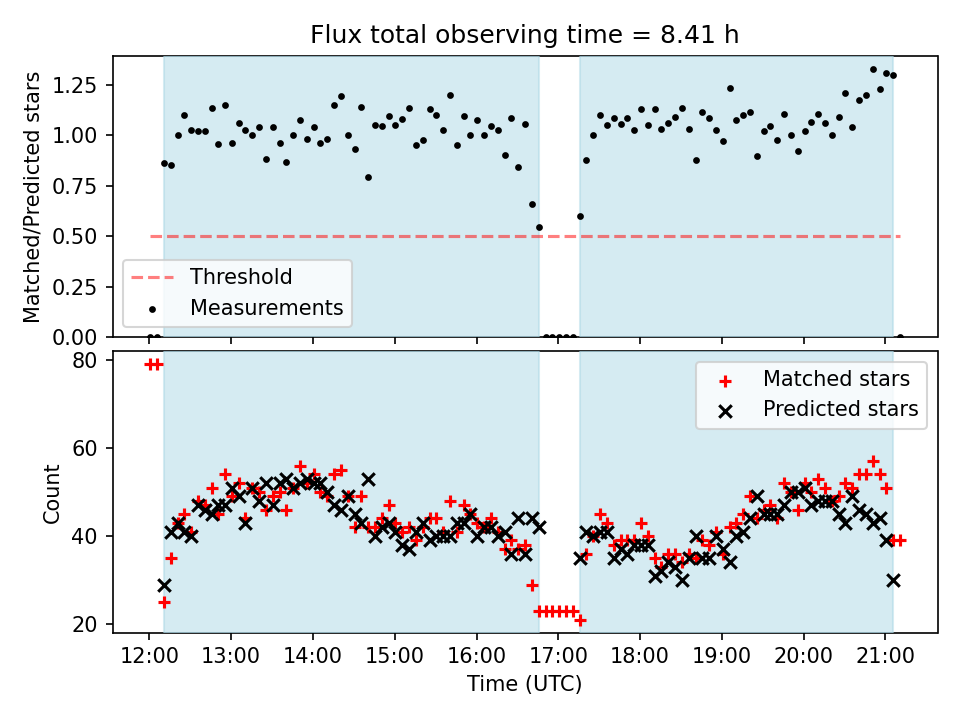 Flux total observing time = 8.41 h

Matched/Predicted stars

1.25
1.00
0.75
0.50
0.25
0.00

Threshold
Measurements

Count

80
60
40
20

Matched stars
Predicted stars

12:00 13:00 14:00 15:00 16:00 17:00 18:00 19:00 20:00 21:00

Time (UTC)